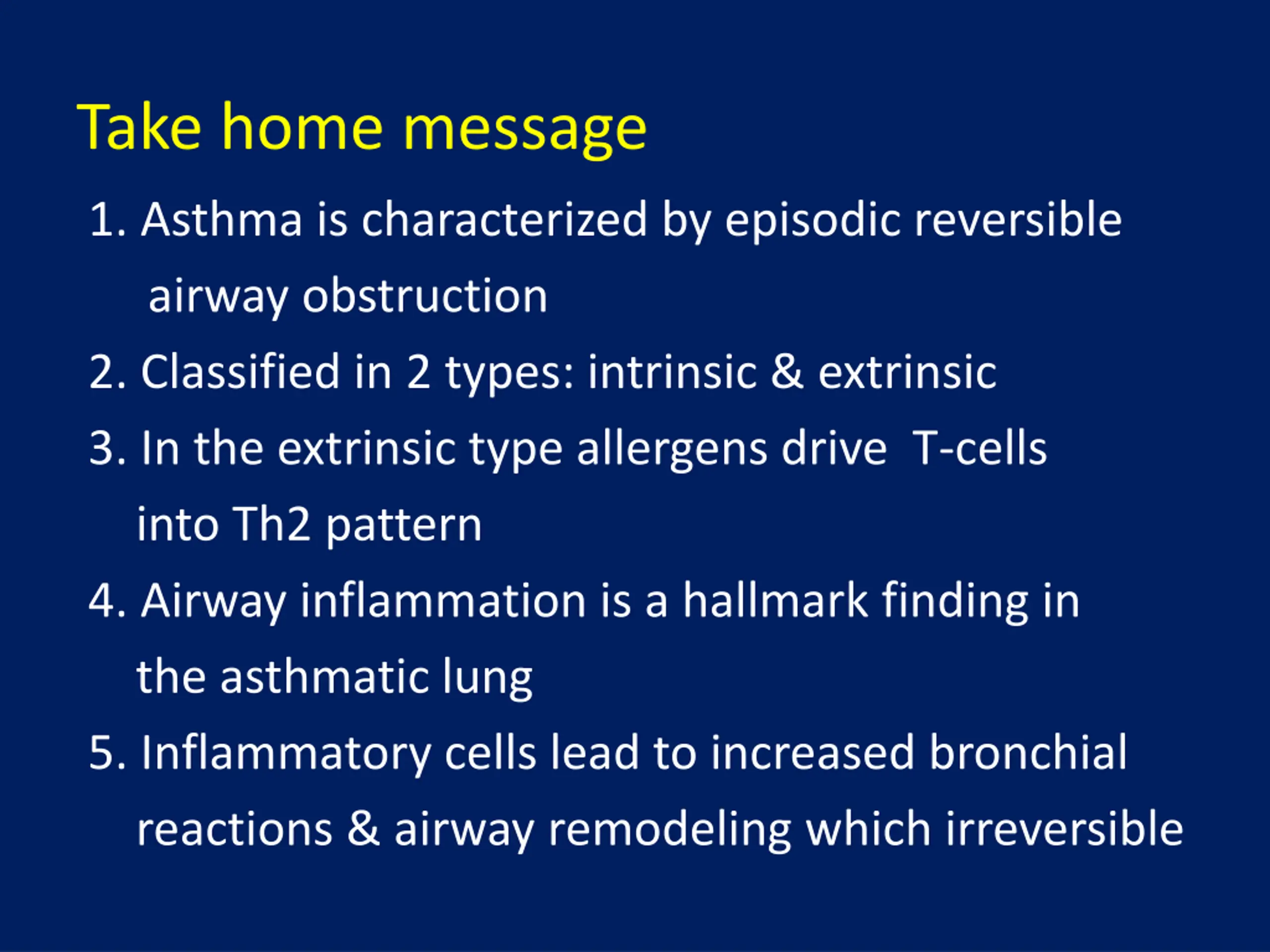 Take home message

1. Asthma is characterized by episodic reversible airway obstruction
2. Classified in 2 types: intrinsic & extrinsic
3. In the extrinsic type allergens drive T-cells into Th2 pattern
4. Airway inflammation is a hallmark finding in the asthmatic lung
5. Inflammatory cells lead to increased bronchial reactions & airway remodeling which irreversible